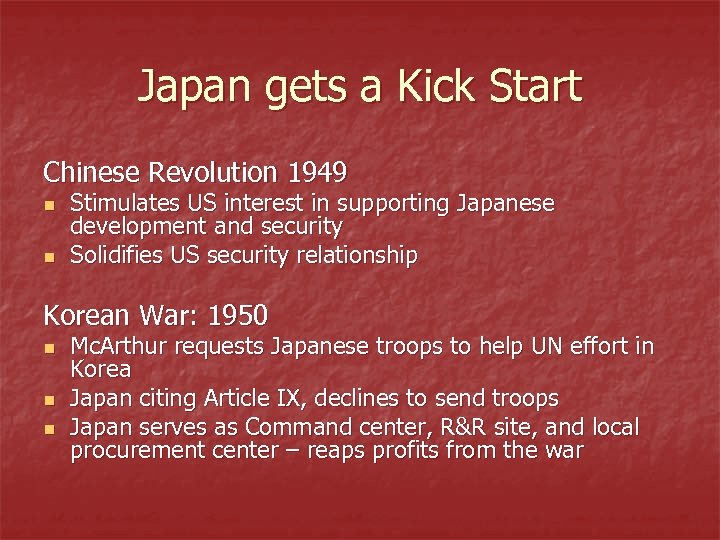 Japan gets a Kick Start

Chinese Revolution 1949

- Stimulates US interest in supporting Japanese development and security
- Solidifies US security relationship

Korean War: 1950

- McArthur requests Japanese troops to help UN effort in Korea
- Japan citing Article IX, declines to send troops
- Japan serves as Command center, R&R site, and local procurement center – reaps profits from the war